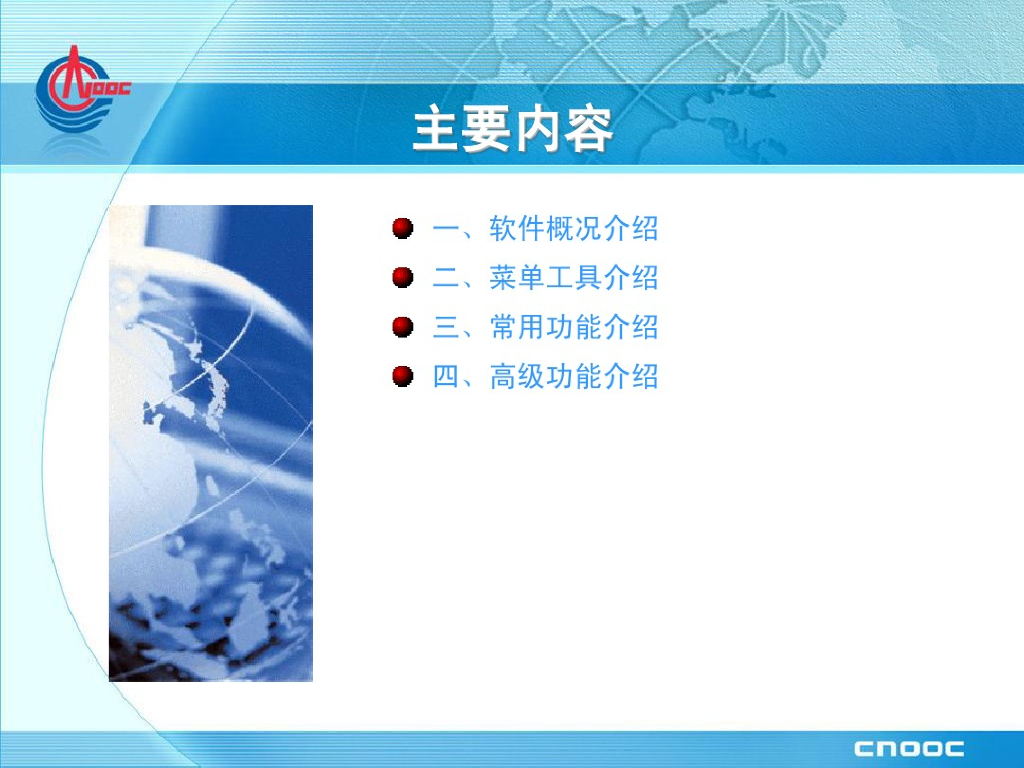 CNOOC

主要内容

一、软件概况介绍
二、菜单工具介绍
三、常用功能介绍
四、高级功能介绍

CNOOC